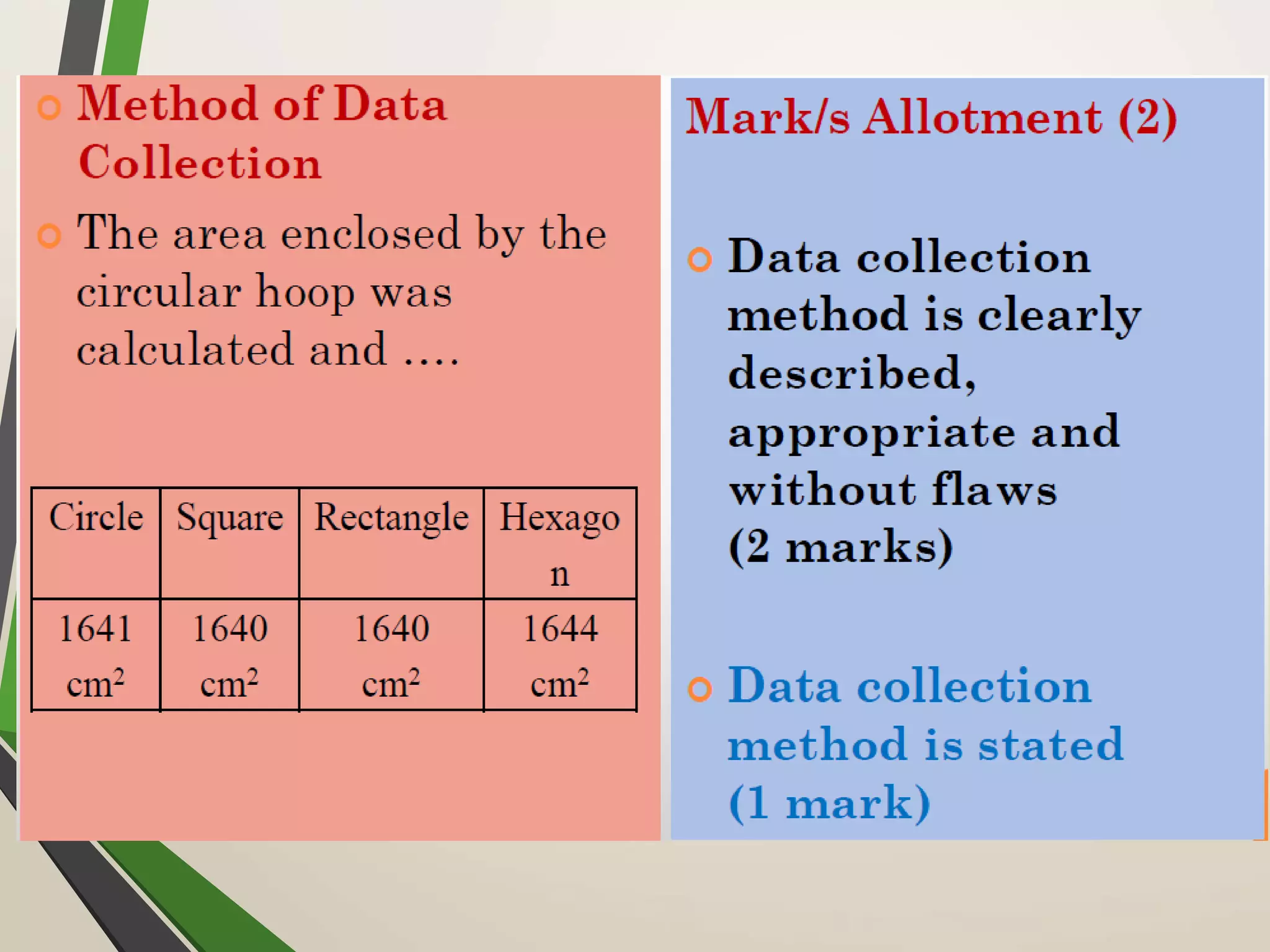 Method of Data Collection

The area enclosed by the circular hoop was calculated and ....

| Circle | Square | Rectangle | Hexagon |
|---|---|---|---|
| 1641 $cm^2$ | 1640 $cm^2$ | 1640 $cm^2$ | 1644 $cm^2$ |

Mark/s Allotment (2)

Data collection method is clearly described, appropriate and without flaws (2 marks)

Data collection method is stated (1 mark)